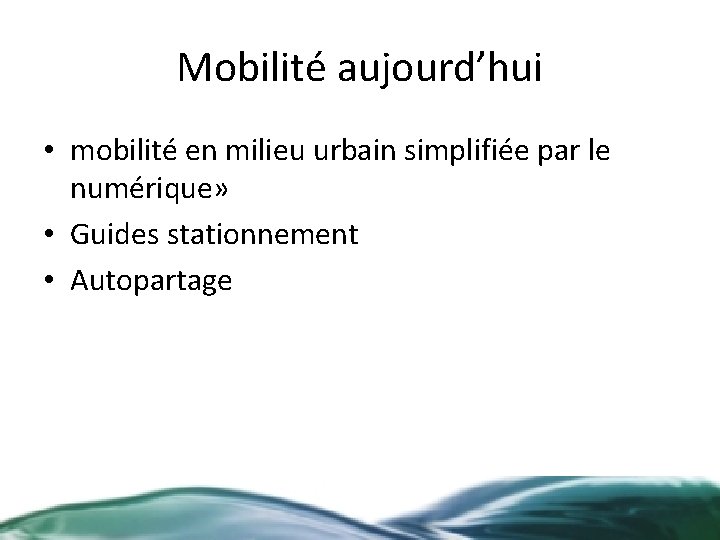 Mobilité aujourd’hui

• mobilité en milieu urbain simplifiée par le numérique»
• Guides stationnement
• Autopartage